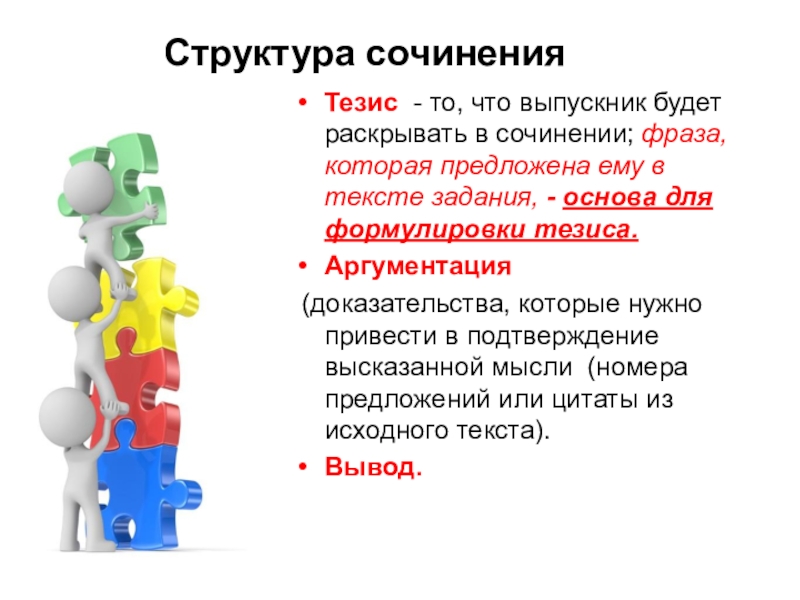 Структура сочинения

• Тезис - то, что выпускник будет раскрывать в сочинении; фраза, которая предложена ему в тексте задания, - основа для формулировки тезиса.

• Аргументация

(доказательства, которые нужно привести в подтверждение высказанной мысли (номера предложений или цитаты из исходного текста).

• Вывод.